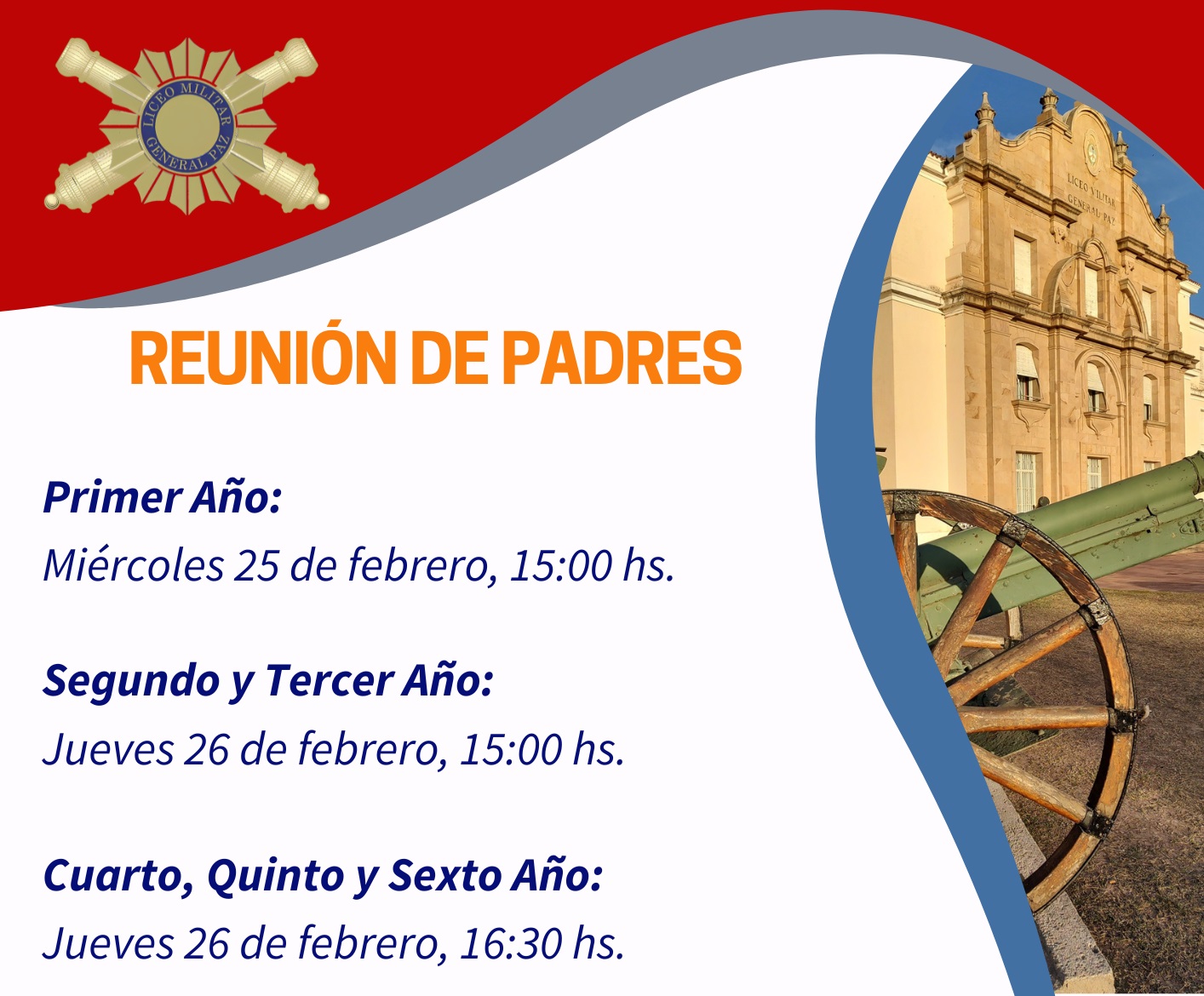 LICEO MILITAR GENERAL PAZ

LICEO MILITAR GENERAL PAZ

REUNIÓN DE PADRES

Primer Año:
Miércoles 25 de febrero, 15:00 hs.

Segundo y Tercer Año:
Jueves 26 de febrero, 15:00 hs.

Cuarto, Quinto y Sexto Año:
Jueves 26 de febrero, 16:30 hs.